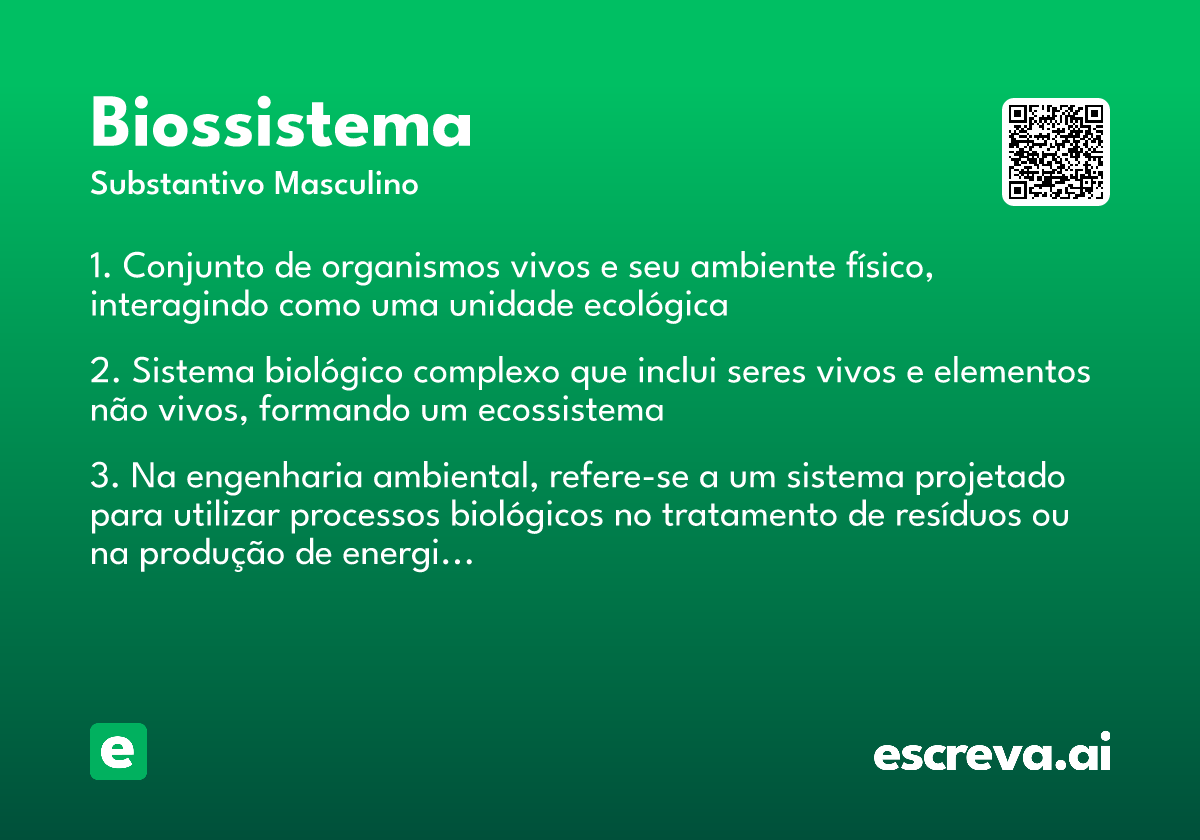 Biossistema
Substantivo Masculino

1. Conjunto de organismos vivos e seu ambiente físico, interagindo como uma unidade ecológica

2. Sistema biológico complexo que inclui seres vivos e elementos não vivos, formando um ecossistema

3. Na engenharia ambiental, refere-se a um sistema projetado para utilizar processos biológicos no tratamento de resíduos ou na produção de energi...

e

escreva.ai